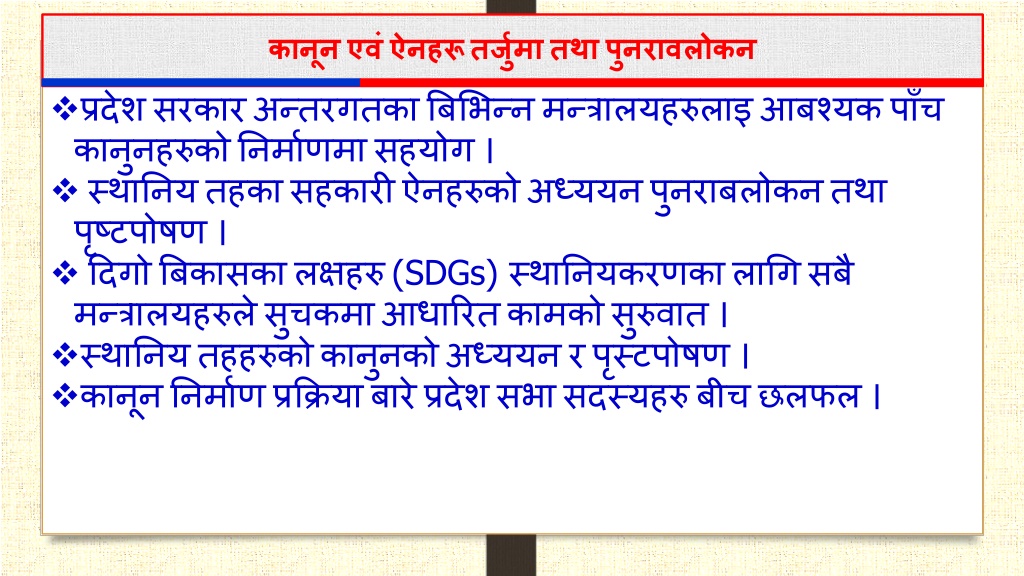 कानून एवं ऐनहरू तर्जुमा तथा पुनरावलोकन

❖प्रदेश सरकार अन्तरगतका बिभिन्न मन्त्रालयहरुलाइ आबश्यक पाँच कानुनहरुको निर्माणमा सहयोग ।

❖ स्थानिय तहका सहकारी ऐनहरुको अध्ययन पुनराबलोकन तथा पृष्टपोषण ।

❖ दिगो बिकासका लक्षहरु (SDGs) स्थानियकरणका लागि सबै मन्त्रालयहरुले सुचकमा आधारित कामको सुरुवात ।

❖स्थानिय तहहरुको कानुनको अध्ययन र पृस्टपोषण ।

❖कानून निर्माण प्रक्रिया बारे प्रदेश सभा सदस्यहरु बीच छलफल ।